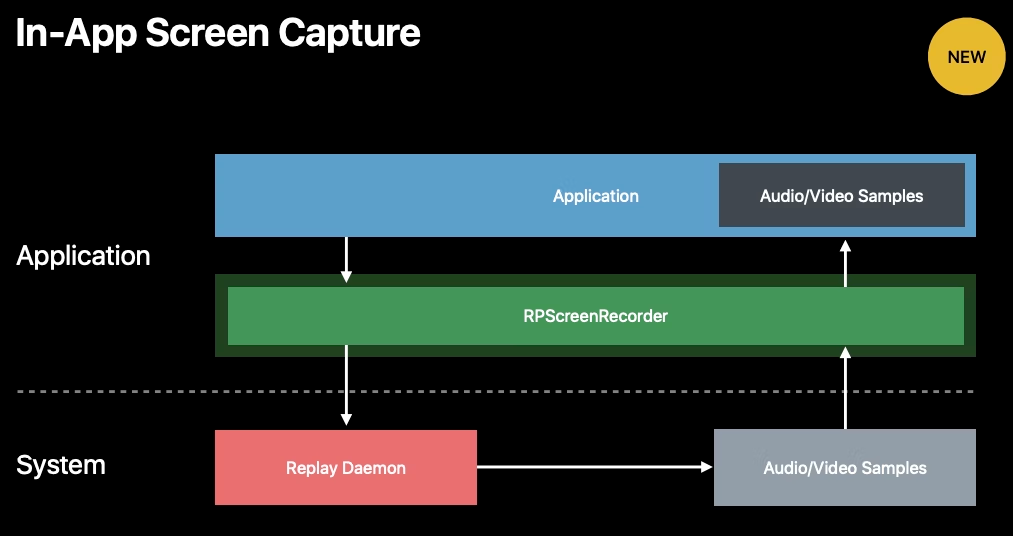 In-App Screen Capture

NEW

Application

Application

Audio/Video Samples

RPScreenRecorder

System

Replay Daemon

Audio/Video Samples